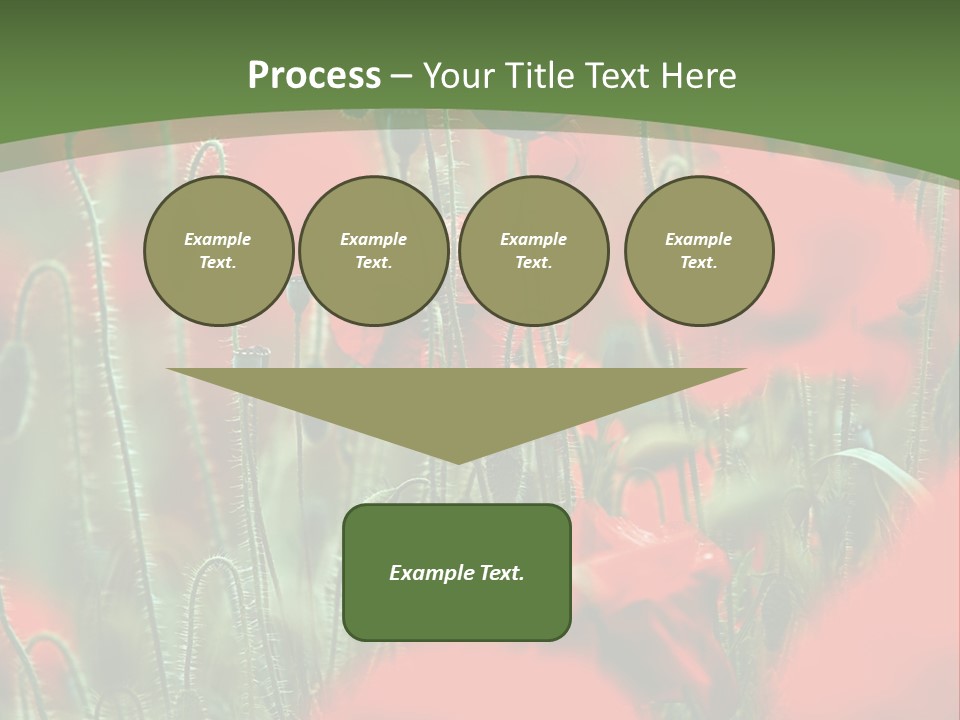 Process – Your Title Text Here

Example Text.

Example Text.

Example Text.

Example Text.

Example Text.